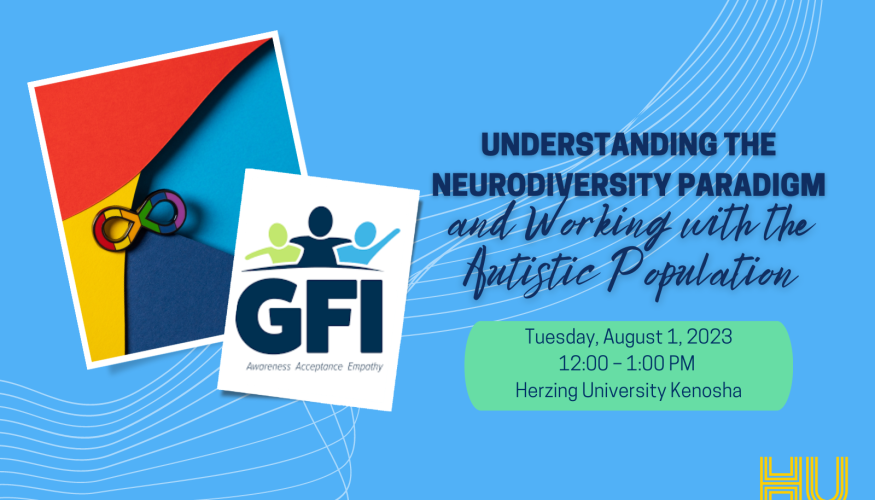 GFI
Awareness Acceptance Empathy

UNDERSTANDING THE NEURODIVERSITY PARADIGM
and Working with the Autistic Population

Tuesday, August 1, 2023
12:00 – 1:00 PM
Herzing University Kenosha

HU